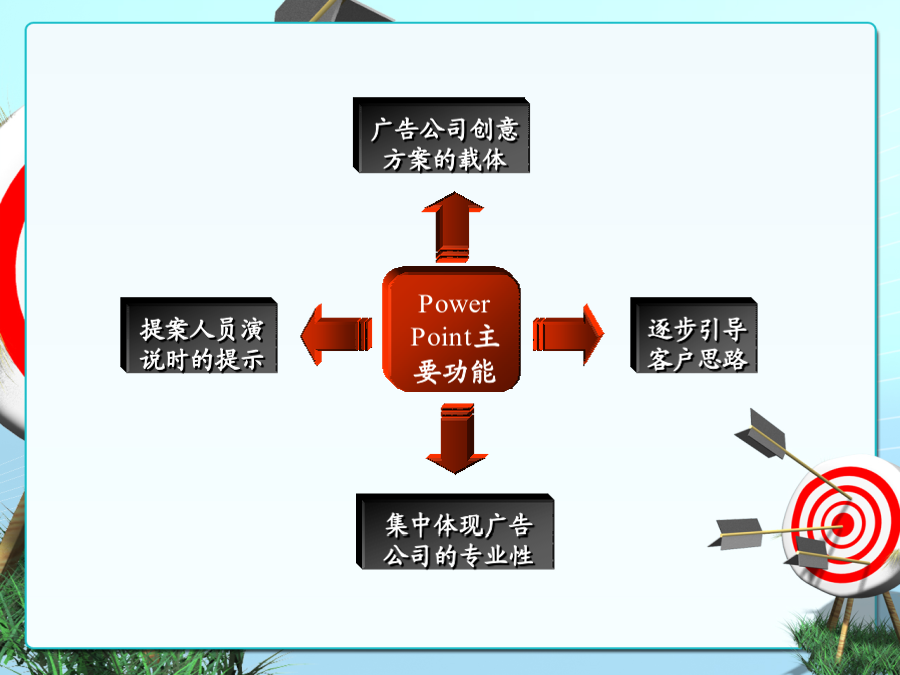 广告公司创意方案的载体

提案人员演说时的提示

Power Point主要功能

逐步引导客户思路

集中体现广告公司的专业性